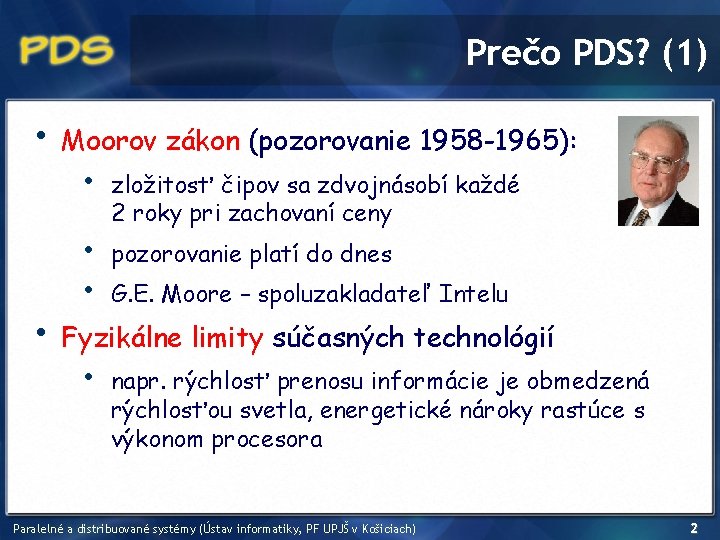 PDS

Prečo PDS? (1)

• Moorov zákon (pozorovanie 1958-1965):
  • zložitosť čipov sa zdvojnásobí každé 2 roky pri zachovaní ceny
  • pozorovanie platí do dnes
  • G.E. Moore – spoluzakladateľ Intelu
• Fyzikálne limity súčasných technológií
  • napr. rýchlosť prenosu informácie je obmedzená rýchlosťou svetla, energetické nároky rastúce s výkonom procesora

Paralelné a distribuované systémy (Ústav informatiky, PF UPJŠ v Košiciach)

2